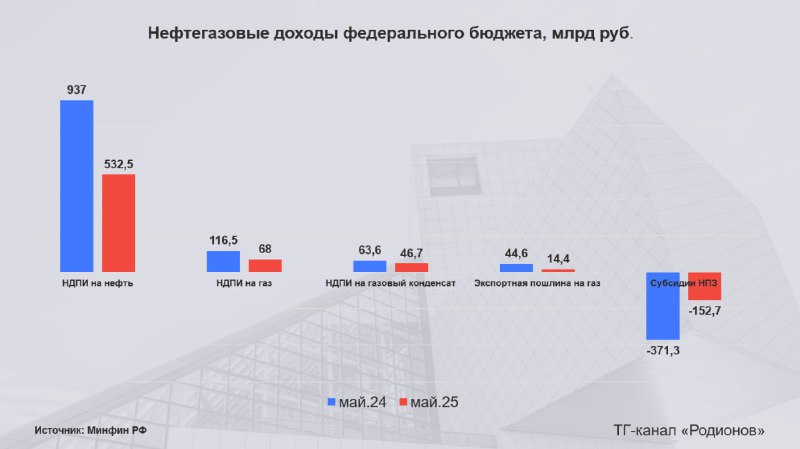 Нефтегазовые доходы федерального бюджета, млрд руб.

937
532,5
НДПИ на нефть

116,5
68
НДПИ на газ

63,6
46,7
НДПИ на газовый конденсат

44,6
14,4
Экспортная пошлина на газ

Субсидии НПЗ
-152,7
-371,3

май.24 май.25

Источник: Минфин РФ

ТГ-канал «Родионов»